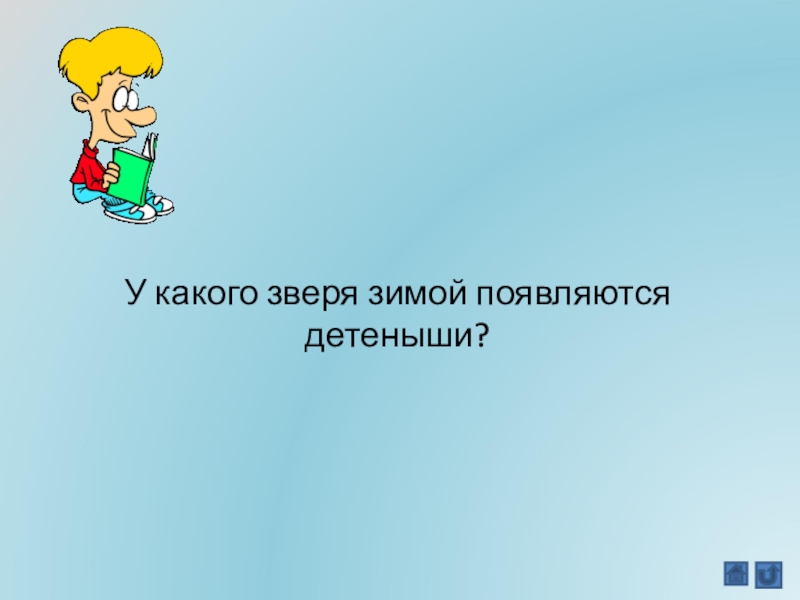 У какого зверя зимой появляются детеныши?